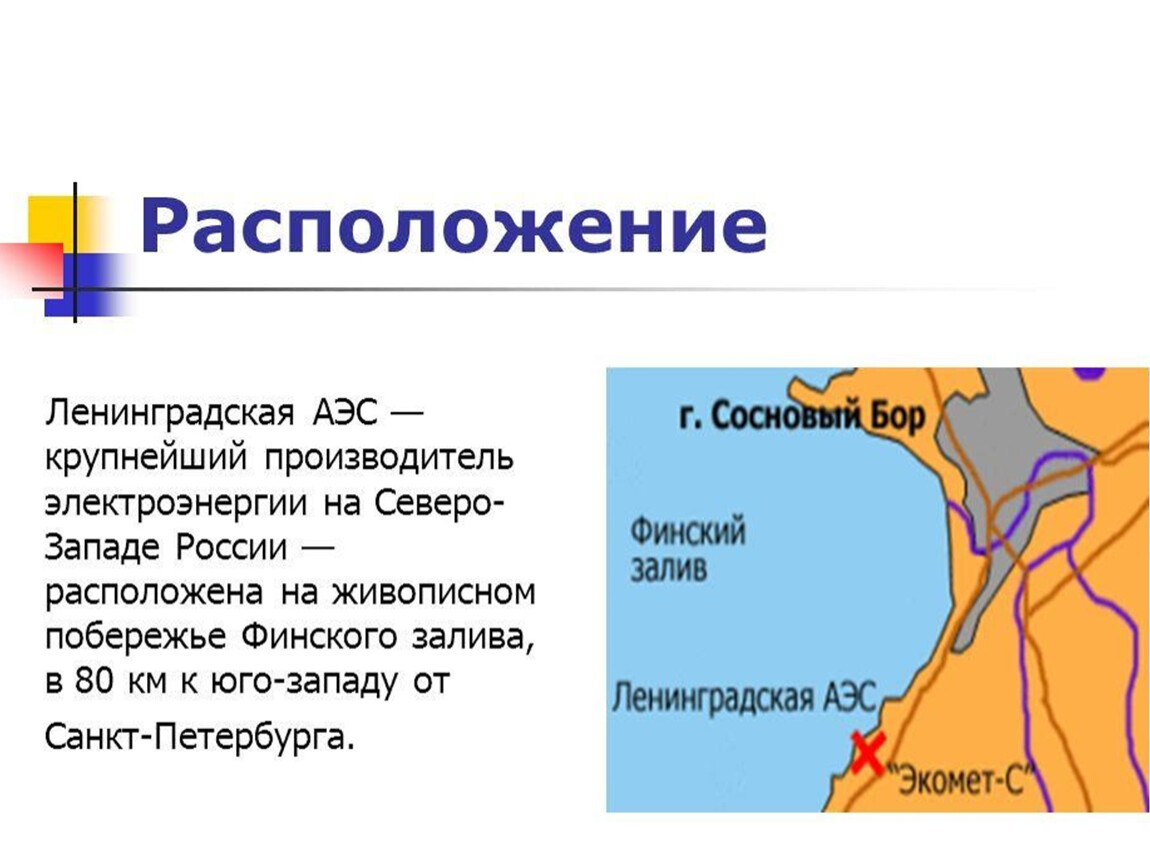 Расположение

Ленинградская АЭС — крупнейший производитель электроэнергии на Северо-Западе России — расположена на живописном побережье Финского залива, в 80 км к юго-западу от Санкт-Петербурга.

г. Сосновый Бор

Финский залив

Ленинградская АЭС

"Экомет-С"